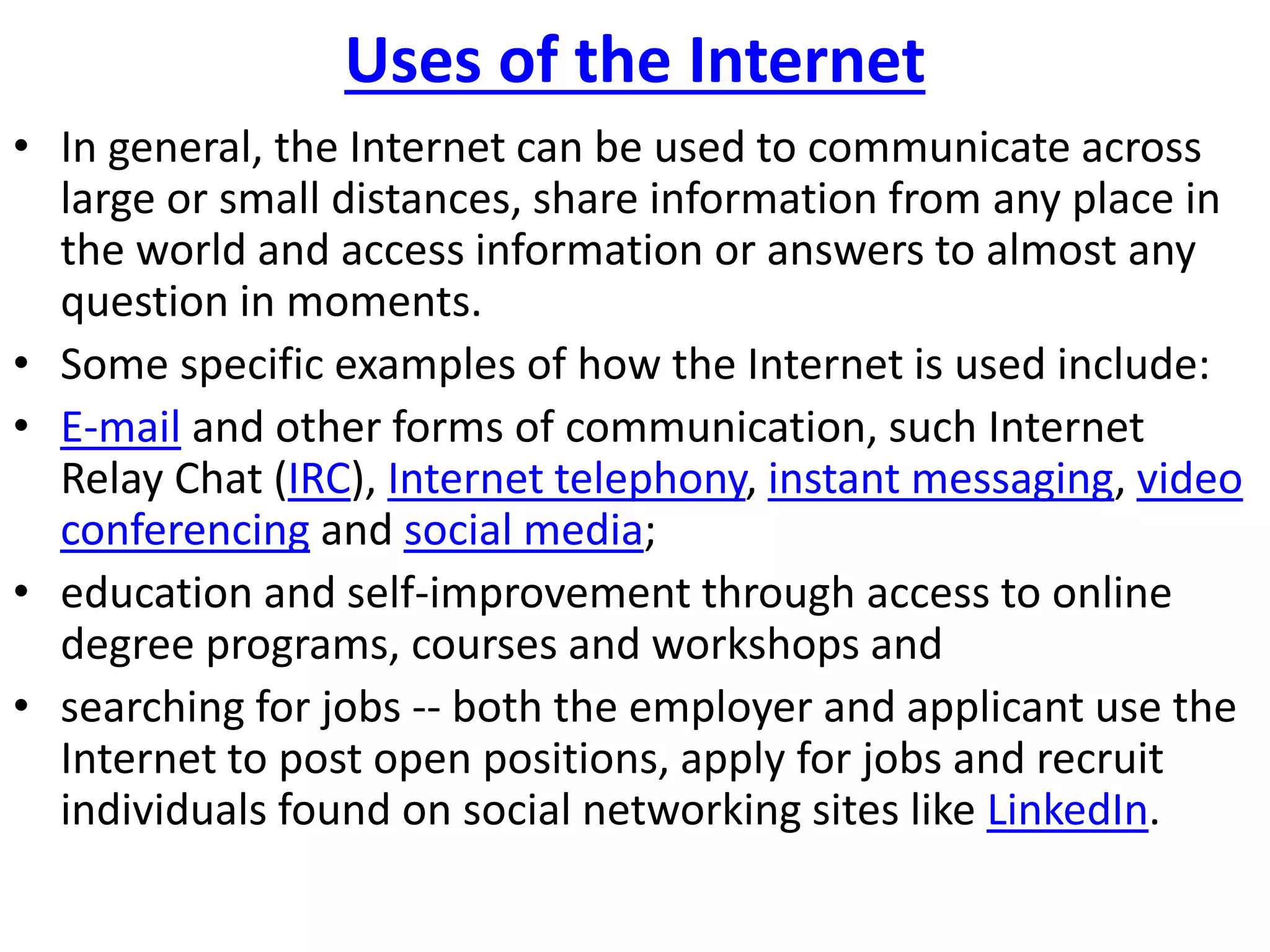 Uses of the Internet

• In general, the Internet can be used to communicate across large or small distances, share information from any place in the world and access information or answers to almost any question in moments.

• Some specific examples of how the Internet is used include:

• E-mail and other forms of communication, such Internet Relay Chat (IRC), Internet telephony, instant messaging, video conferencing and social media;

• education and self-improvement through access to online degree programs, courses and workshops and

• searching for jobs -- both the employer and applicant use the Internet to post open positions, apply for jobs and recruit individuals found on social networking sites like LinkedIn.